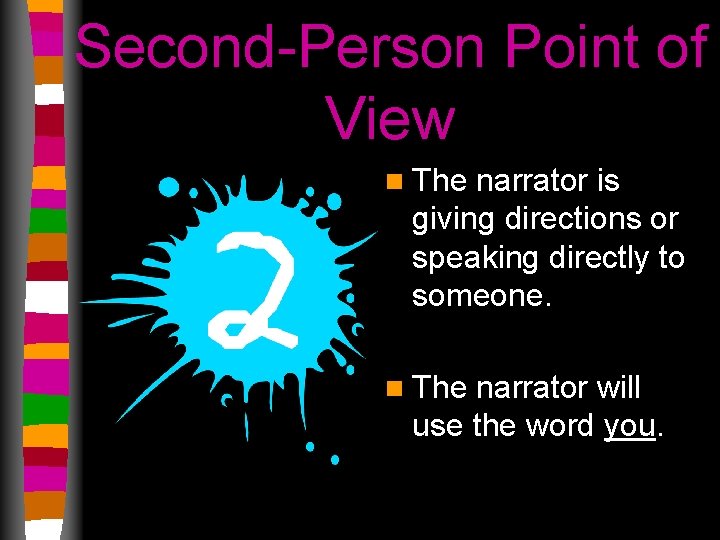 Second-Person Point of View

2

The narrator is giving directions or speaking directly to someone.

The narrator will use the word you.